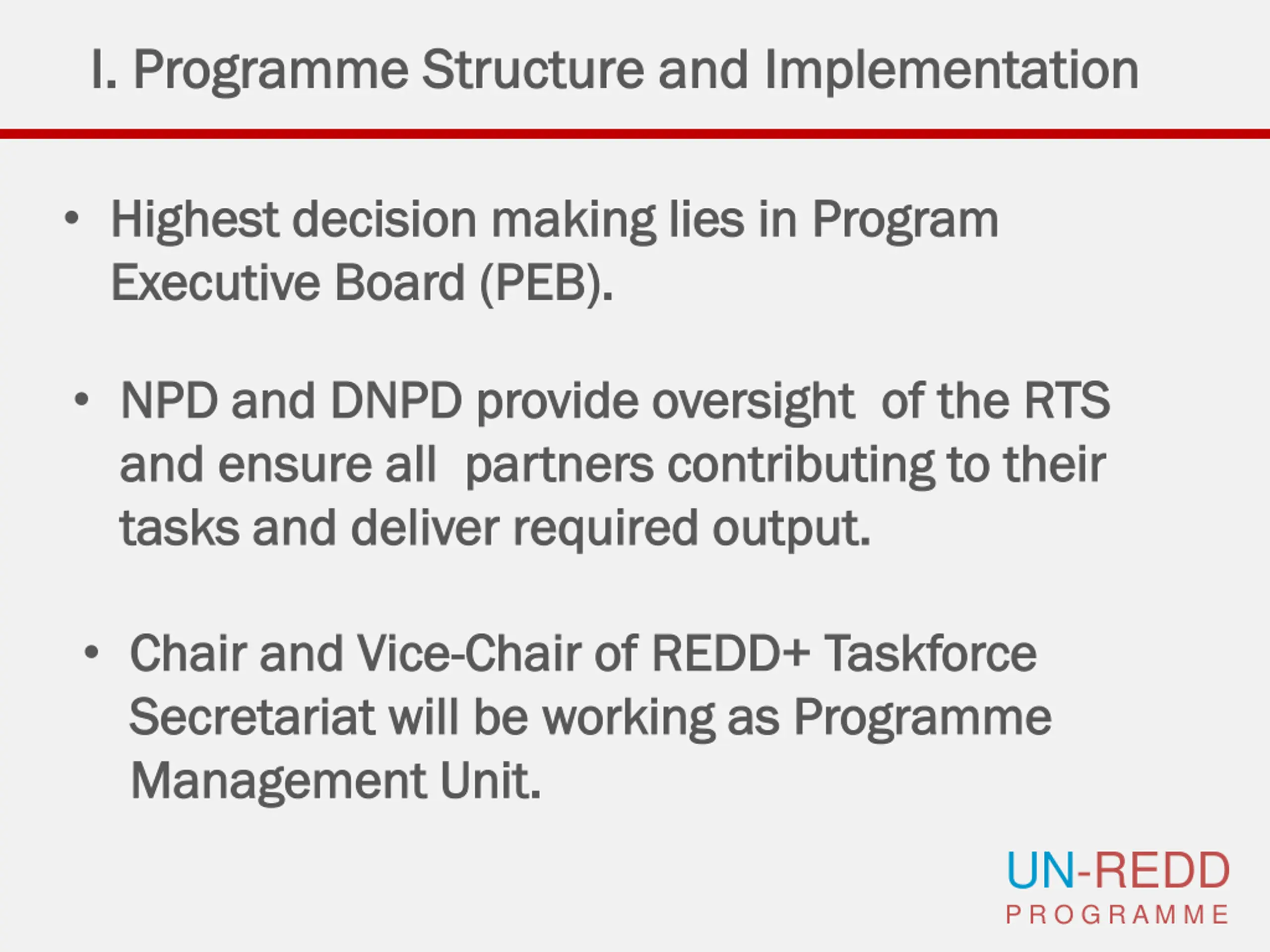 I. Programme Structure and Implementation

• Highest decision making lies in Program Executive Board (PEB).

• NPD and DNPD provide oversight of the RTS and ensure all partners contributing to their tasks and deliver required output.

• Chair and Vice-Chair of REDD+ Taskforce Secretariat will be working as Programme Management Unit.

UN-REDD
PROGRAMME